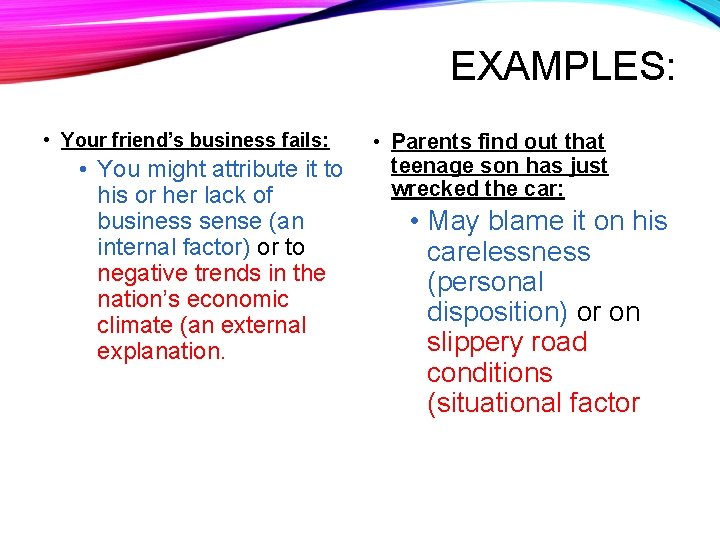 EXAMPLES:

• Your friend's business fails:
• You might attribute it to his or her lack of business sense (an internal factor) or to negative trends in the nation's economic climate (an external explanation.

• Parents find out that teenage son has just wrecked the car:
• May blame it on his carelessness (personal disposition) or on slippery road conditions (situational factor